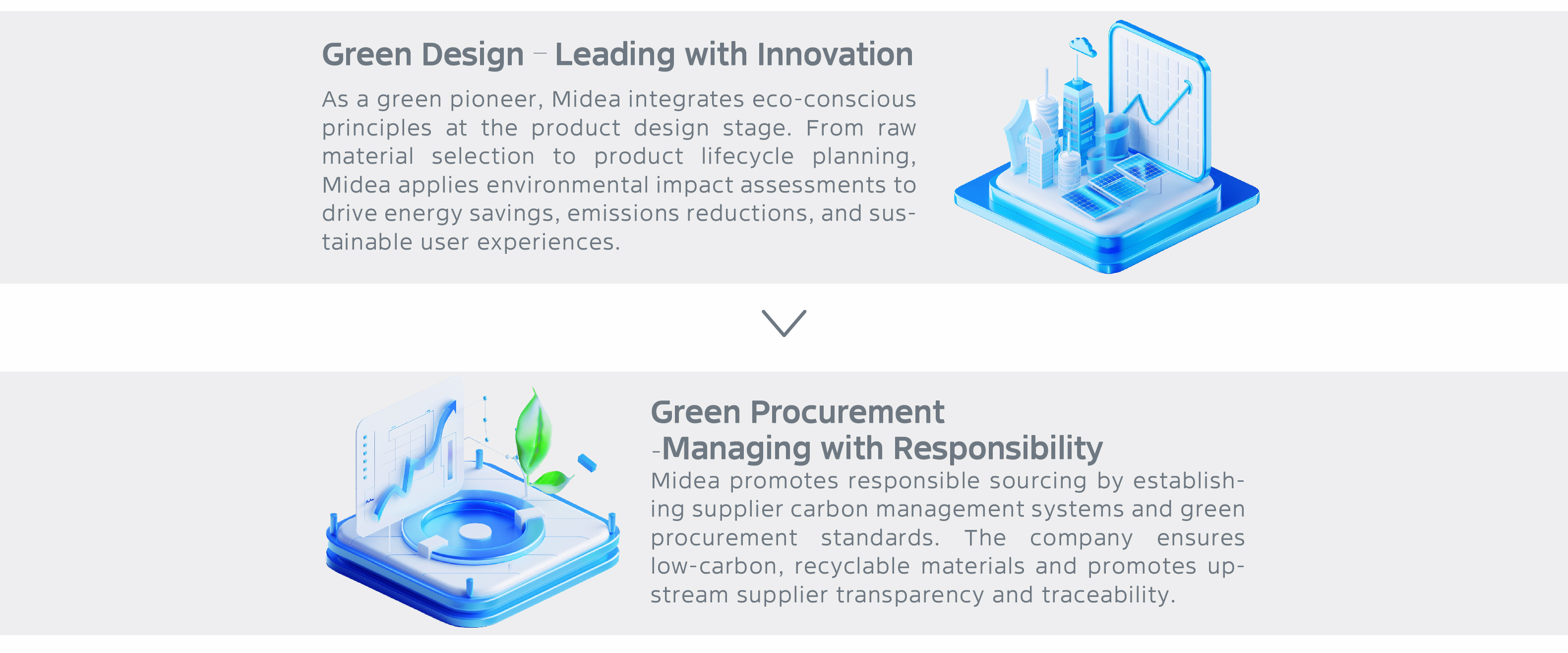 Green Design – Leading with Innovation

As a green pioneer, Midea integrates eco-conscious principles at the product design stage. From raw material selection to product lifecycle planning, Midea applies environmental impact assessments to drive energy savings, emissions reductions, and sustainable user experiences.

Green Procurement
-Managing with Responsibility

Midea promotes responsible sourcing by establishing supplier carbon management systems and green procurement standards. The company ensures low-carbon, recyclable materials and promotes upstream supplier transparency and traceability.